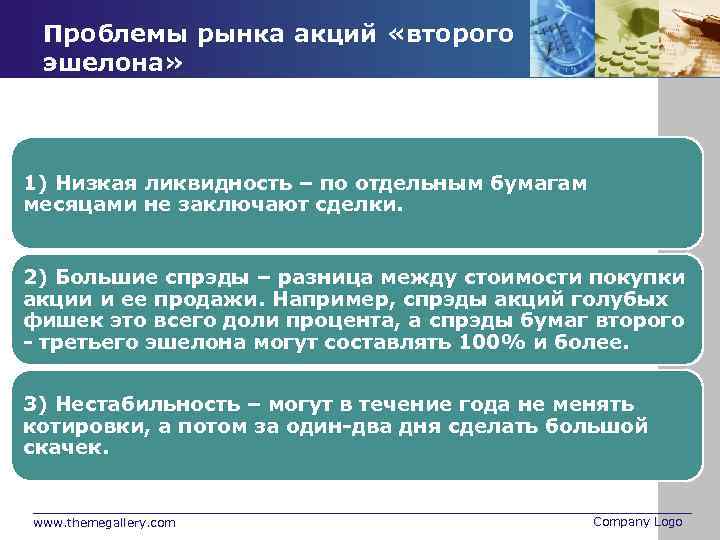 Проблемы рынка акций «второго эшелона»

1) Низкая ликвидность – по отдельным бумагам месяцами не заключают сделки.

2) Большие спрэды – разница между стоимости покупки акции и ее продажи. Например, спрэды акций голубых фишек это всего доли процента, а спрэды бумаг второго - третьего эшелона могут составлять 100% и более.

3) Нестабильность – могут в течение года не менять котировки, а потом за один-два дня сделать большой скачек.

www.themegallery.com

Company Logo